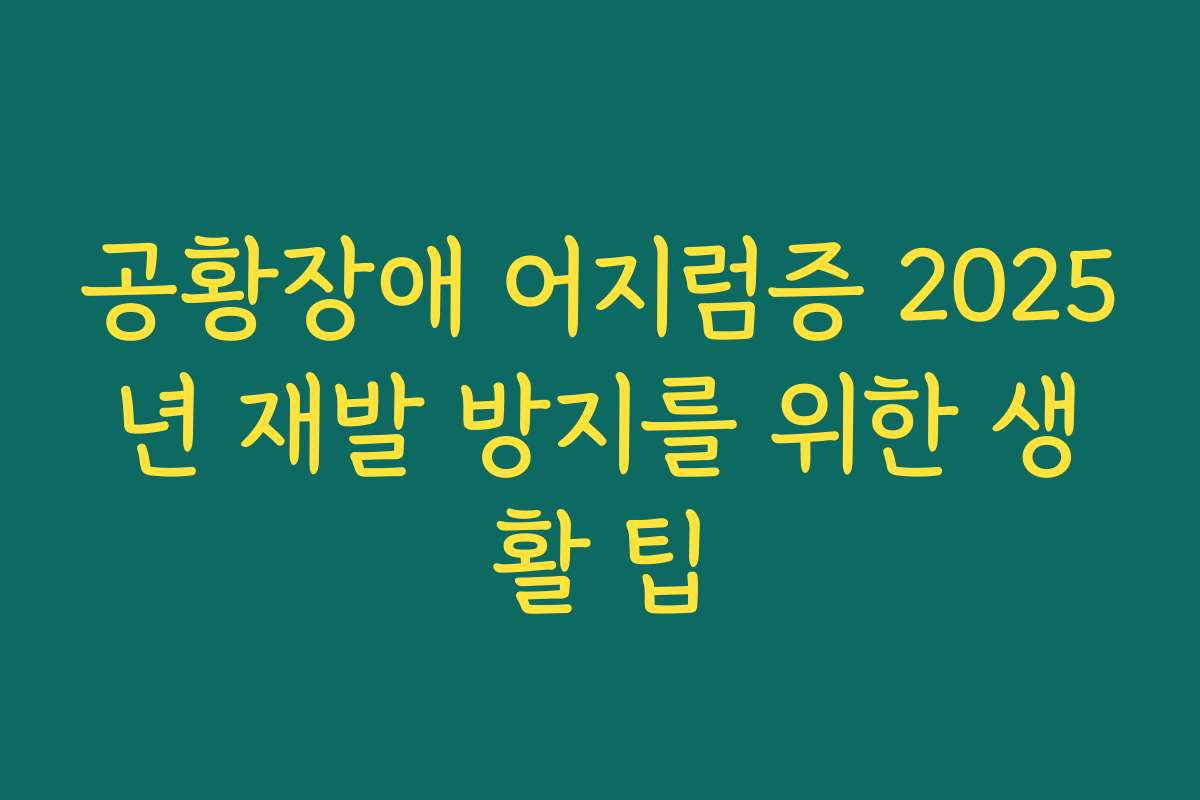 공황장애 어지럼증 2025년 재발 방지를 위한 생활 팁